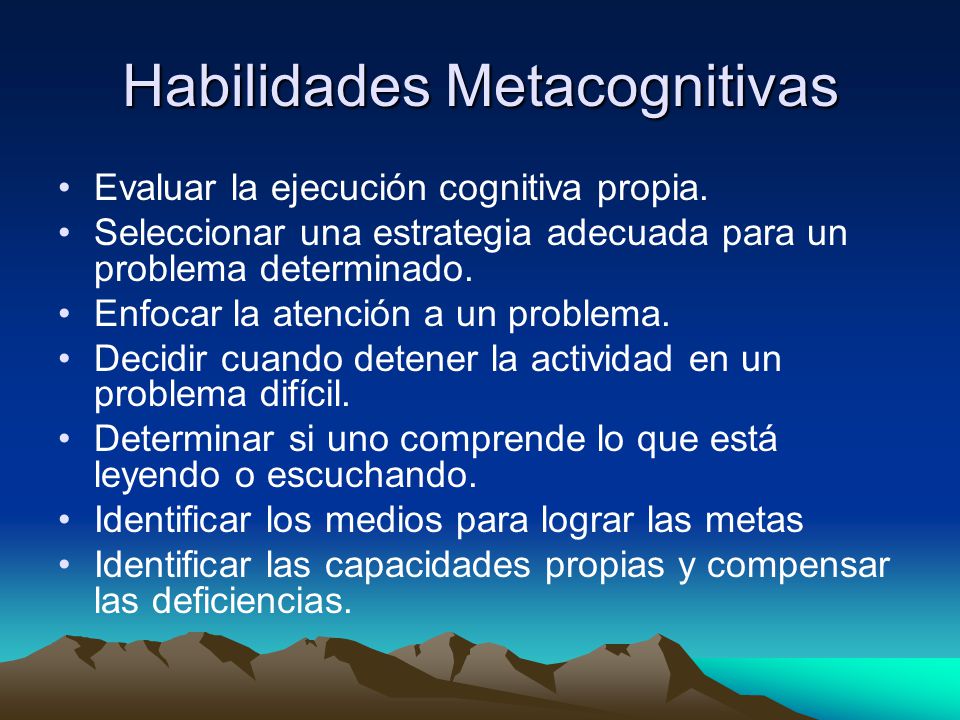 Habilidades Metacognitivas

• Evaluar la ejecución cognitiva propia.
• Seleccionar una estrategia adecuada para un problema determinado.
• Enfocar la atención a un problema.
• Decidir cuando detener la actividad en un problema difícil.
• Determinar si uno comprende lo que está leyendo o escuchando.
• Identificar los medios para lograr las metas
• Identificar las capacidades propias y compensar las deficiencias.